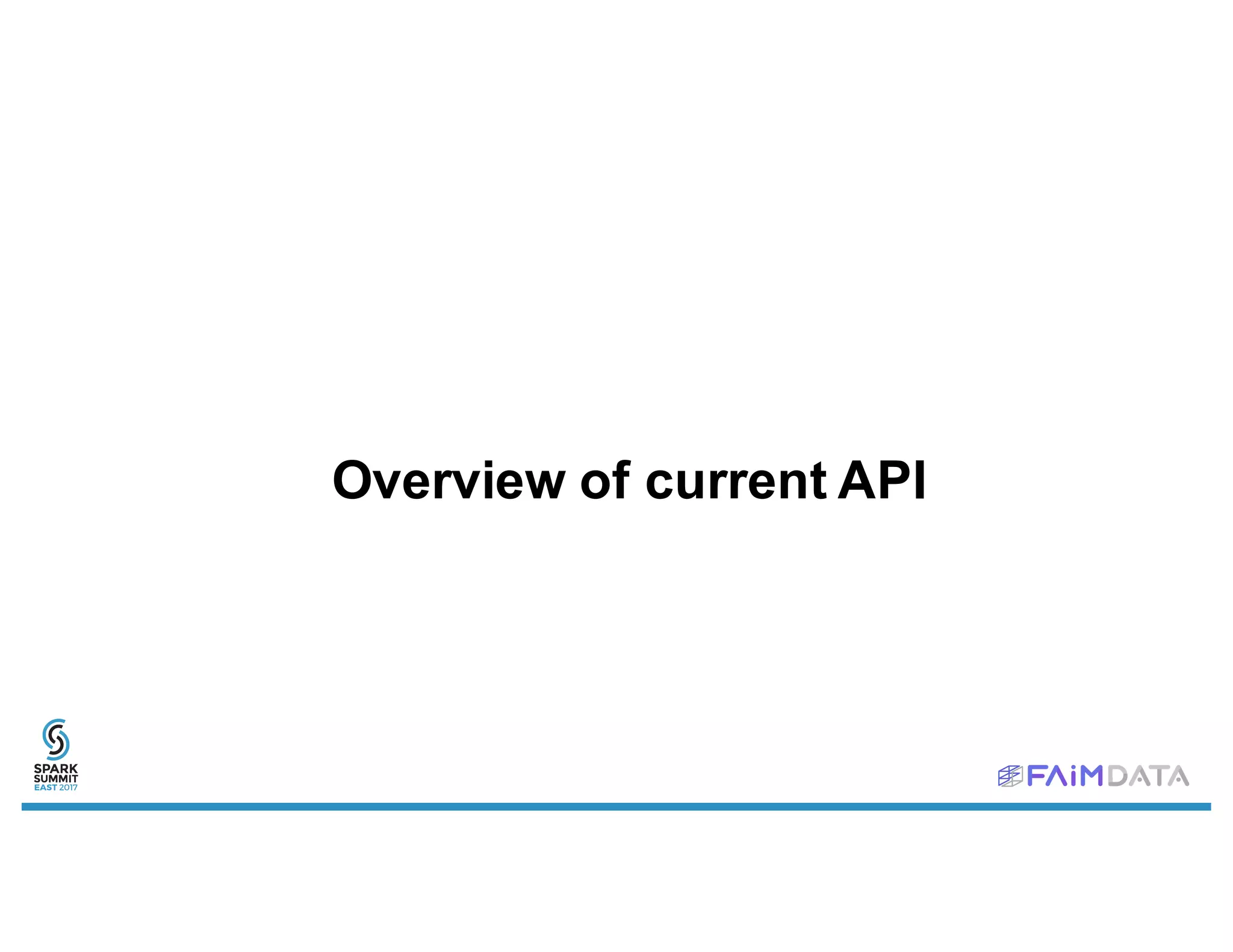 Overview of current API

SPARK SUMMIT EAST 2017

FAiMDATA